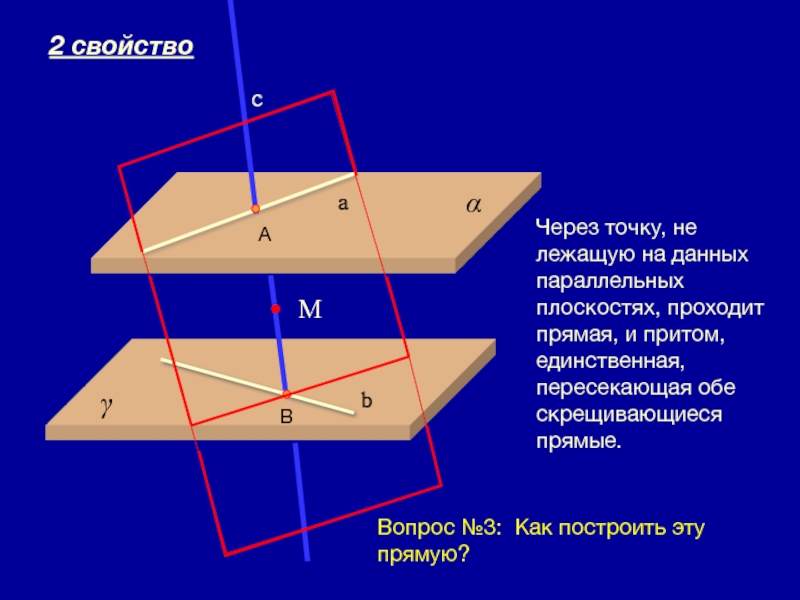 2 свойство

c

a

$\alpha$

A

M

$\gamma$

B

b

Через точку, не лежащую на данных параллельных плоскостях, проходит прямая, и притом, единственная, пересекающая обе скрещивающиеся прямые.

Вопрос №3: Как построить эту прямую?